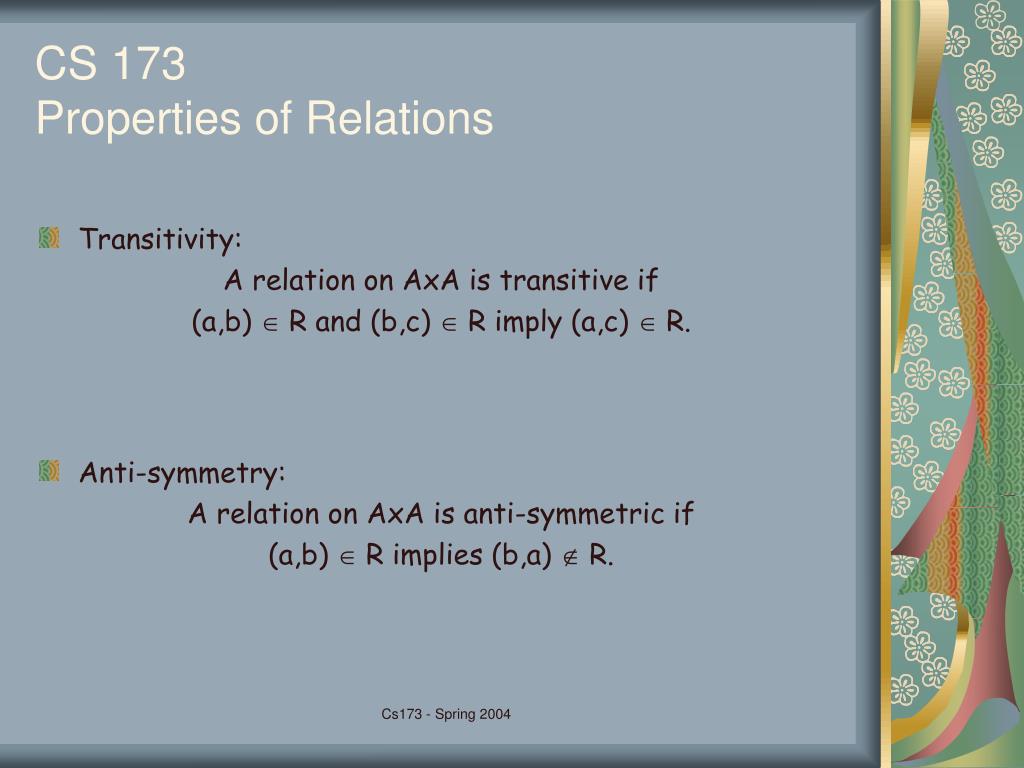 CS 173
Properties of Relations

Transitivity:
A relation on AxA is transitive if
(a,b) $\in$ R and (b,c) $\in$ R imply (a,c) $\in$ R.

Anti-symmetry:
A relation on AxA is anti-symmetric if
(a,b) $\in$ R implies (b,a) $\notin$ R.

Cs173 - Spring 2004